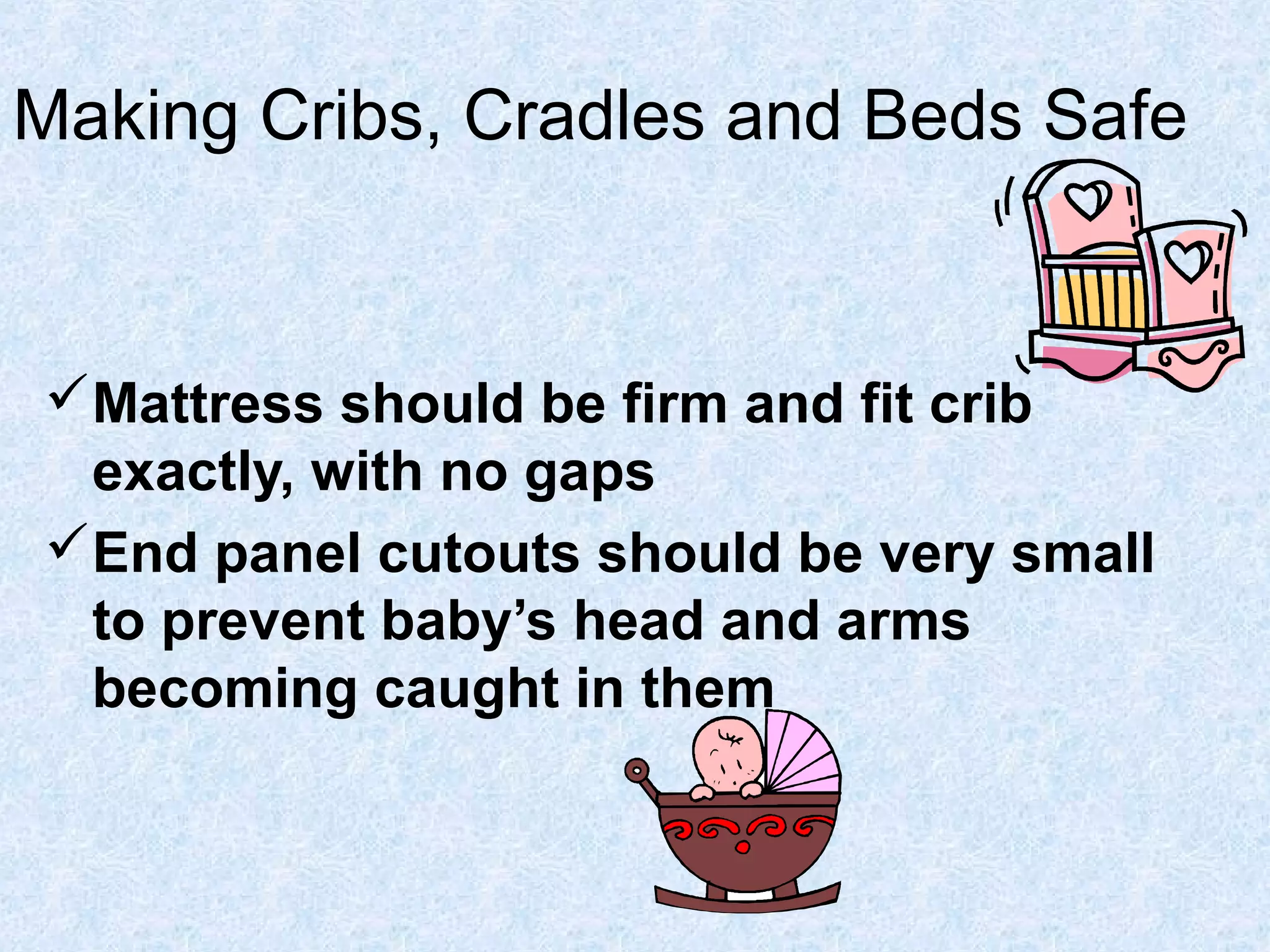 Making Cribs, Cradles and Beds Safe

✓ Mattress should be firm and fit crib exactly, with no gaps

✓ End panel cutouts should be very small to prevent baby’s head and arms becoming caught in them